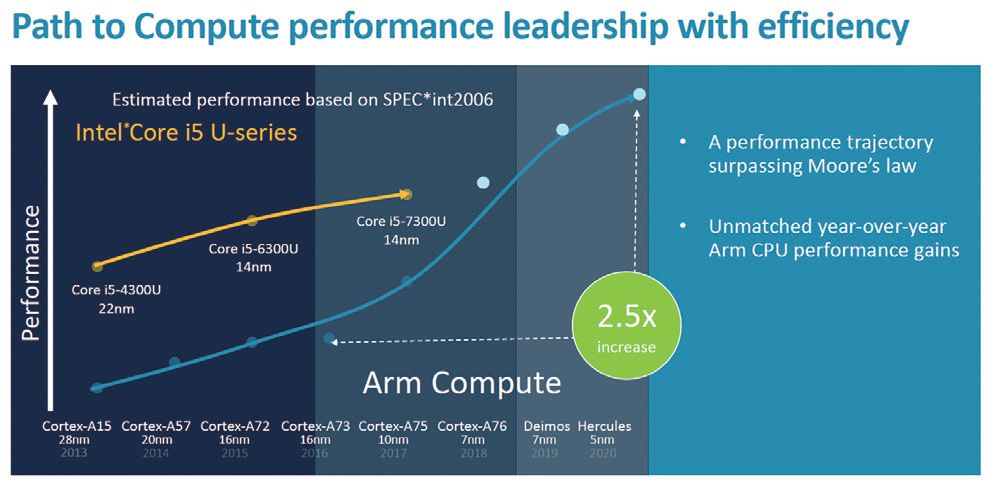 Path to Compute performance leadership with efficiency

Estimated performance based on SPEC*int2006

Intel*Core i5 U-series

Performance

Core i5-4300U
22nm

Core i5-6300U
14nm

Core i5-7300U
14nm

2.5x
increase

Arm Compute

Cortex-A15
28nm
2013

Cortex-A57
20nm
2014

Cortex-A72
16nm
2015

Cortex-A73
16nm
2016

Cortex-A75
10nm
2017

Cortex-A76
7nm
2018

Deimos
7nm
2019

Hercules
5nm
2020

• A performance trajectory surpassing Moore's law

• Unmatched year-over-year Arm CPU performance gains